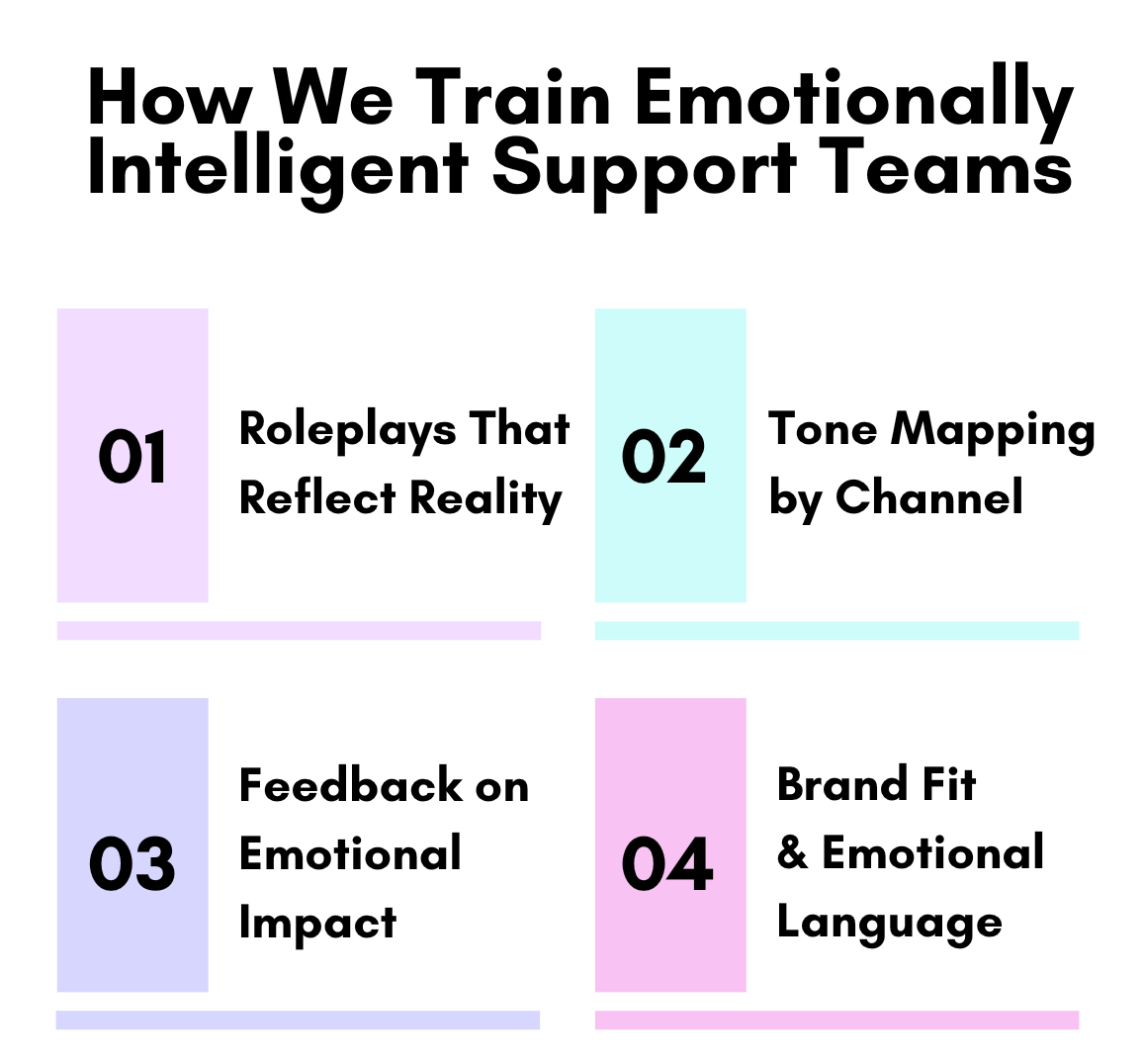 How We Train Emotionally Intelligent Support Teams

01

Roleplays That Reflect Reality

02

Tone Mapping by Channel

03

Feedback on Emotional Impact

04

Brand Fit & Emotional Language